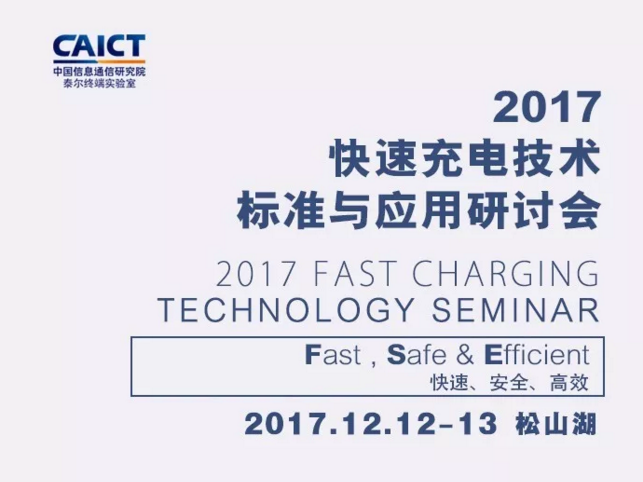 CAICT
中国信息通信研究院
泰尔终端实验室

2017
快速充电技术
标准与应用研讨会

2017 FAST CHARGING
TECHNOLOGY SEMINAR

Fast , Safe & Efficient
快速、安全、高效

2017.12.12-13 松山湖